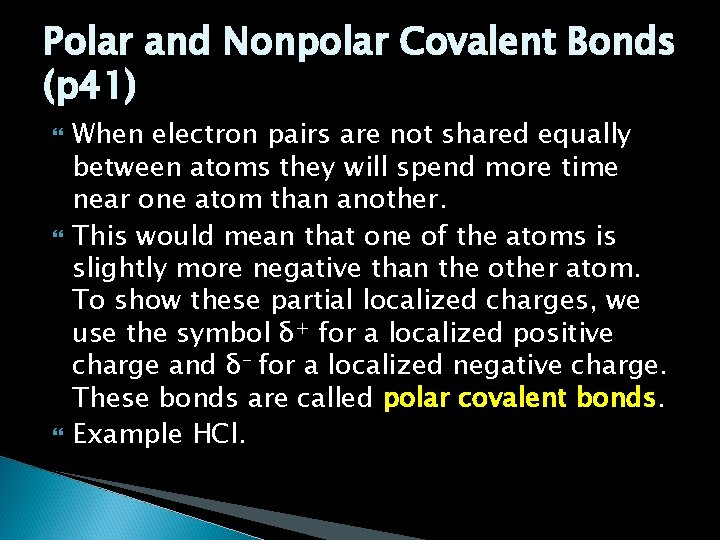 Polar and Nonpolar Covalent Bonds (p41)

When electron pairs are not shared equally between atoms they will spend more time near one atom than another.

This would mean that one of the atoms is slightly more negative than the other atom. To show these partial localized charges, we use the symbol $\delta^+$ for a localized positive charge and $\delta^-$ for a localized negative charge. These bonds are called polar covalent bonds.

Example HCl.